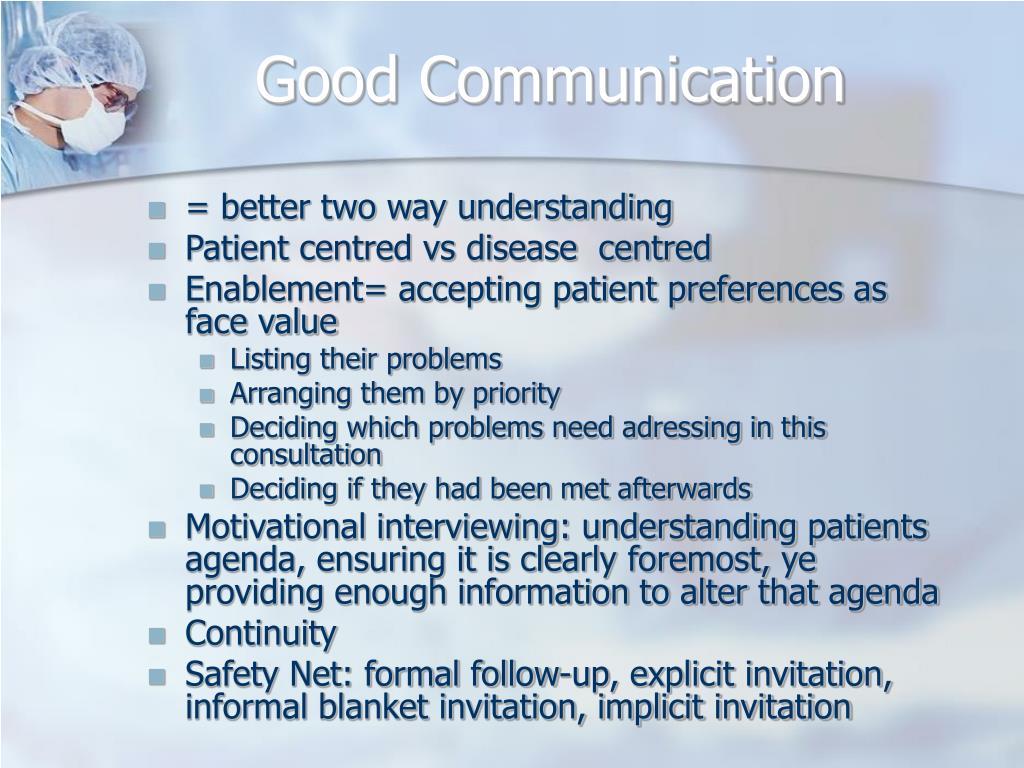 Good Communication

- = better two way understanding
- Patient centred vs disease  centred
- Enablement= accepting patient preferences as face value
  - Listing their problems
  - Arranging them by priority
  - Deciding which problems need adressing in this consultation
  - Deciding if they had been met afterwards
- Motivational interviewing: understanding patients agenda, ensuring it is clearly foremost, ye providing enough information to alter that agenda
- Continuity
- Safety Net: formal follow-up, explicit invitation, informal blanket invitation, implicit invitation